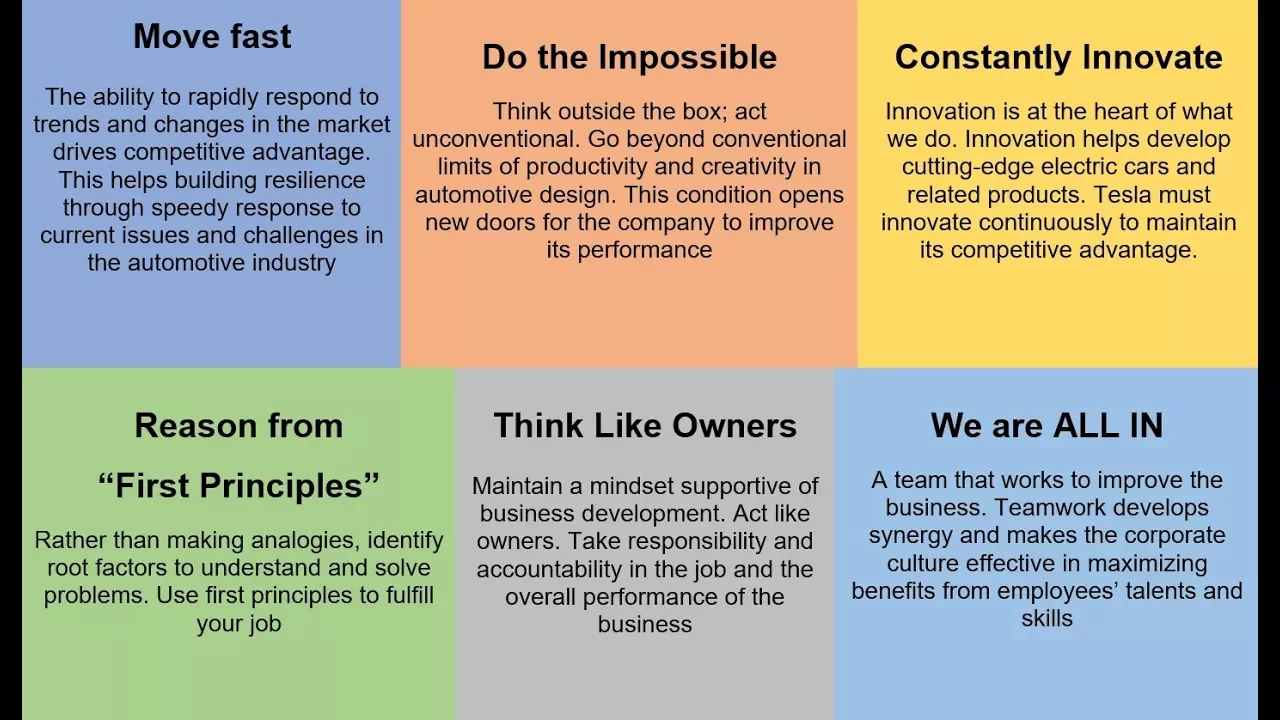 Move fast

The ability to rapidly respond to trends and changes in the market drives competitive advantage. This helps building resilience through speedy response to current issues and challenges in the automotive industry

Do the Impossible

Think outside the box; act unconventional. Go beyond conventional limits of productivity and creativity in automotive design. This condition opens new doors for the company to improve its performance

Constantly Innovate

Innovation is at the heart of what we do. Innovation helps develop cutting-edge electric cars and related products. Tesla must innovate continuously to maintain its competitive advantage.

Reason from

“First Principles”

Rather than making analogies, identify root factors to understand and solve problems. Use first principles to fulfill your job

Think Like Owners

Maintain a mindset supportive of business development. Act like owners. Take responsibility and accountability in the job and the overall performance of the business

We are ALL IN

A team that works to improve the business. Teamwork develops synergy and makes the corporate culture effective in maximizing benefits from employees’ talents and skills